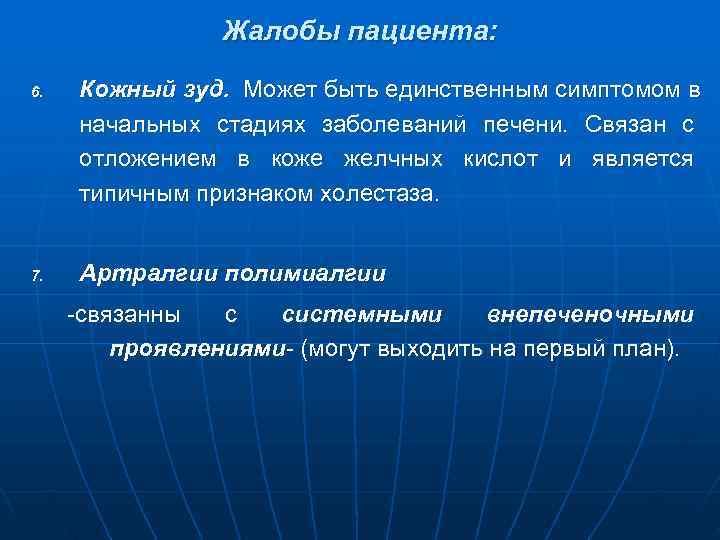 Жалобы пациента:

6. Кожный зуд. Может быть единственным симптомом в начальных стадиях заболеваний печени. Связан с отложением в коже желчных кислот и является типичным признаком холестаза.

7. Артралгии полимиалгии

-связанны с системными внепеченочными проявлениями- (могут выходить на первый план).